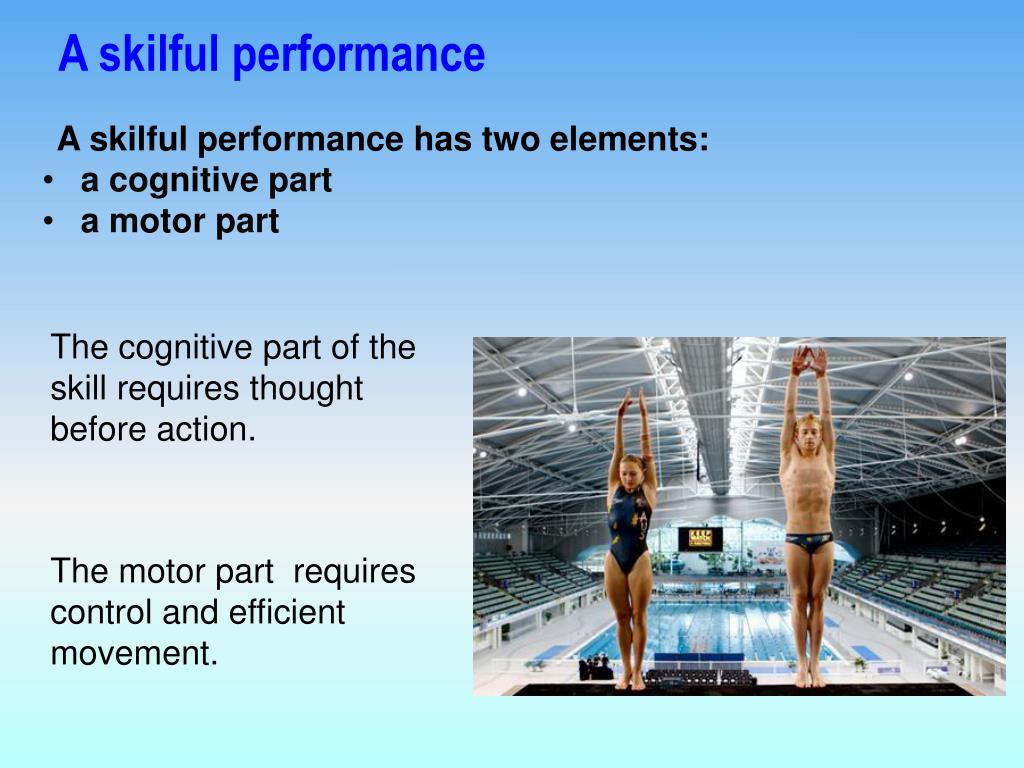 A skilful performance

A skilful performance has two elements:
• a cognitive part
• a motor part

The cognitive part of the skill requires thought before action.

The motor part requires control and efficient movement.